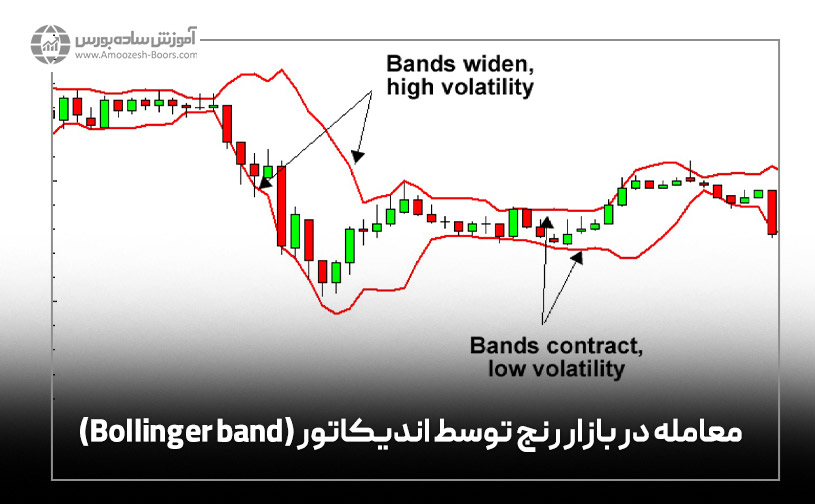 آموزش ساده بورس
www.Amoozesh-Boors.com

Bands widen, high volatility

Bands contract, low volatility

معامله در بازار رنج توسط اندیکاتور (Bollinger band)